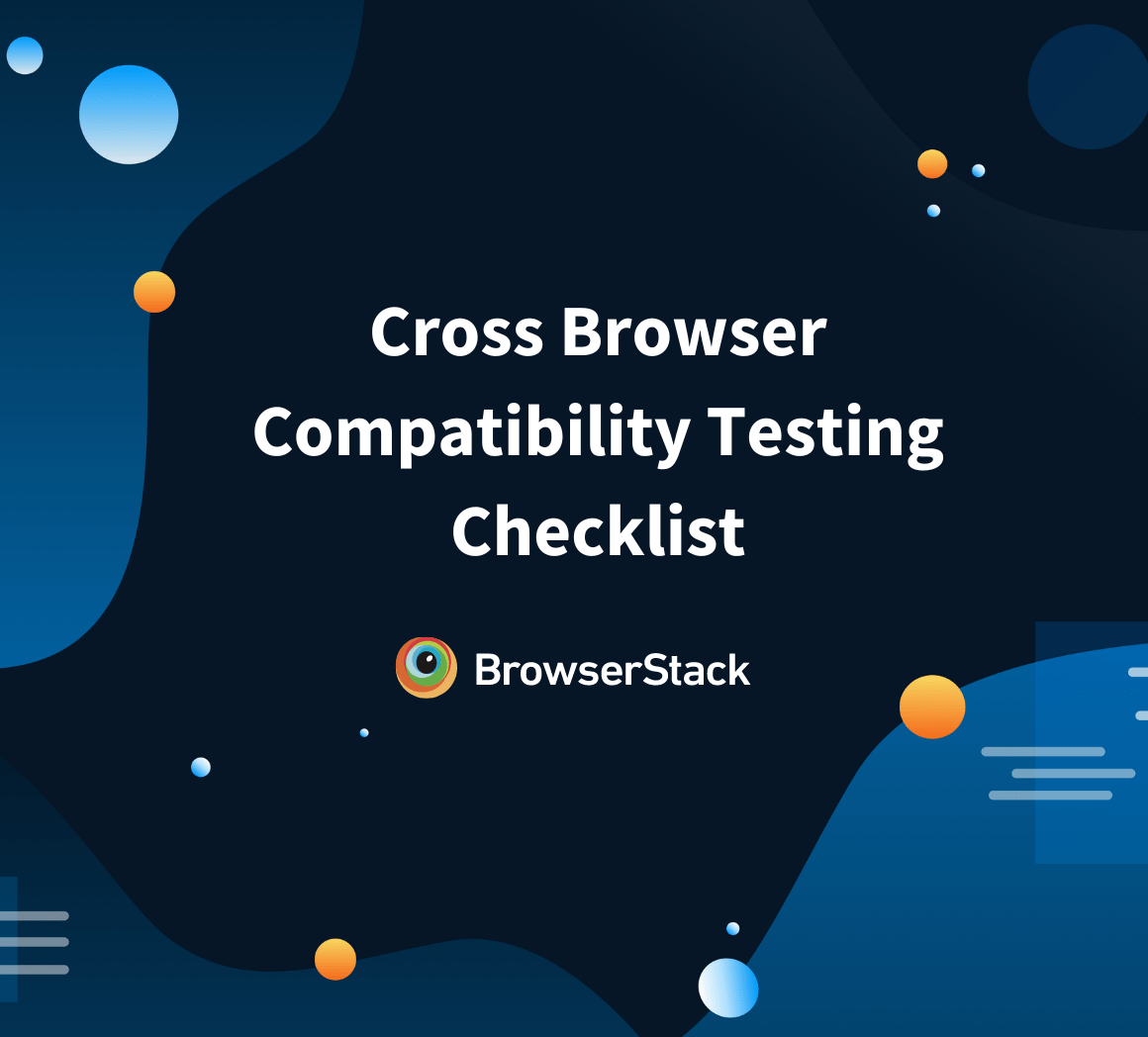 Cross Browser Compatibility Testing Checklist

BrowserStack